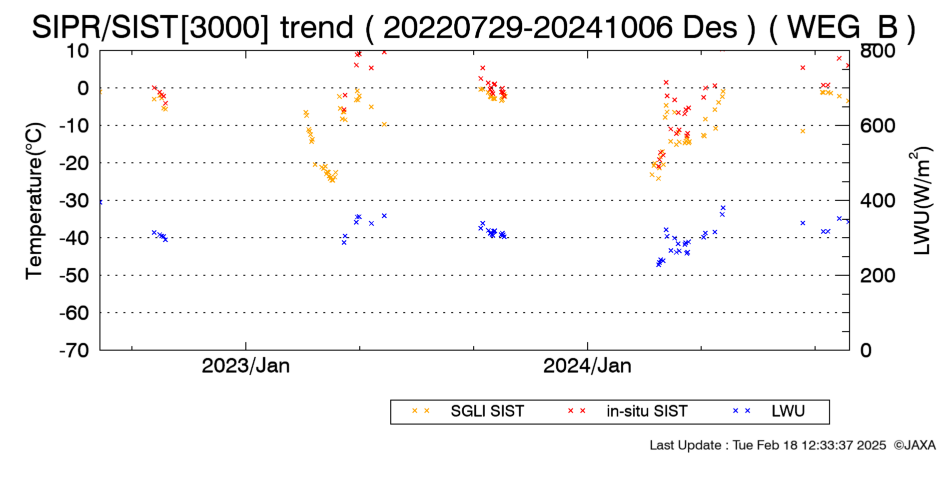 SIPR/SIST[3000] trend ( 20220729-20241006 Des ) ( WEG_B )

Temperature(°C)

10
0
-10
-20
-30
-40
-50
-60
-70

LWU(W/m$^2$)

800
600
400
200
0

2023/Jan
2024/Jan

SGLI SIST
in-situ SIST
LWU

Last Update : Tue Feb 18 12:33:37 2025 ©JAXA